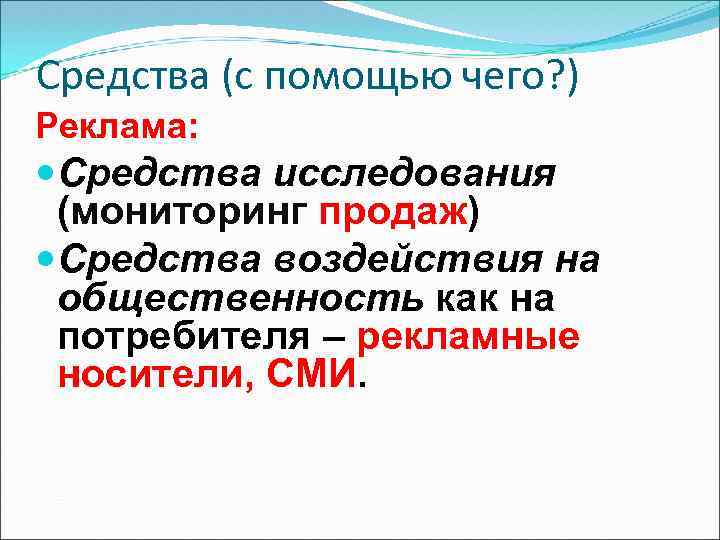 Средства (с помощью чего?)

Реклама:

Средства исследования (мониторинг продаж)

Средства воздействия на общественность как на потребителя – рекламные носители, СМИ.